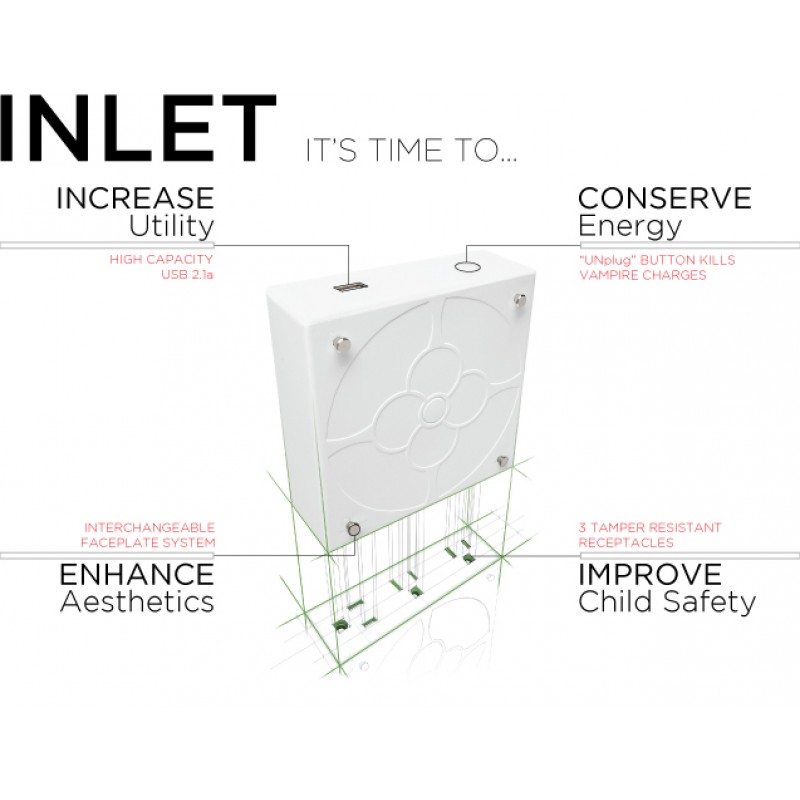 INLET IT'S TIME TO...

INCREASE
Utility

HIGH CAPACITY
USB 2.1a

CONSERVE
Energy

"UNplug" BUTTON KILLS
VAMPIRE CHARGES

INTERCHANGEABLE
FACEPLATE SYSTEM

ENHANCE
Aesthetics

3 TAMPER RESISTANT
RECEPTACLES

IMPROVE
Child Safety